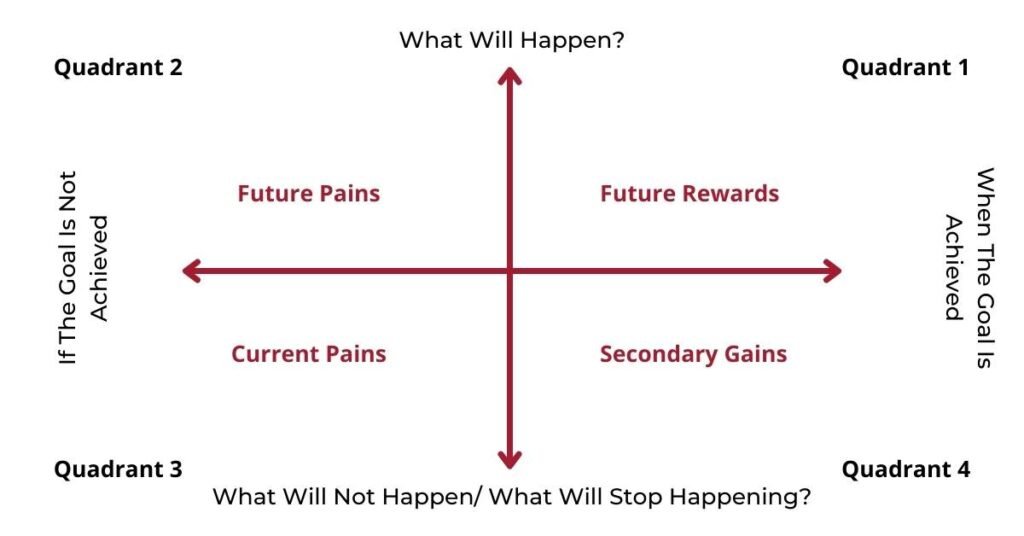 What Will Happen?

Quadrant 2

Quadrant 1

If The Goal Is Not Achieved

Future Pains

Future Rewards

When The Goal Is Achieved

Current Pains

Secondary Gains

Quadrant 3

Quadrant 4

What Will Not Happen/ What Will Stop Happening?